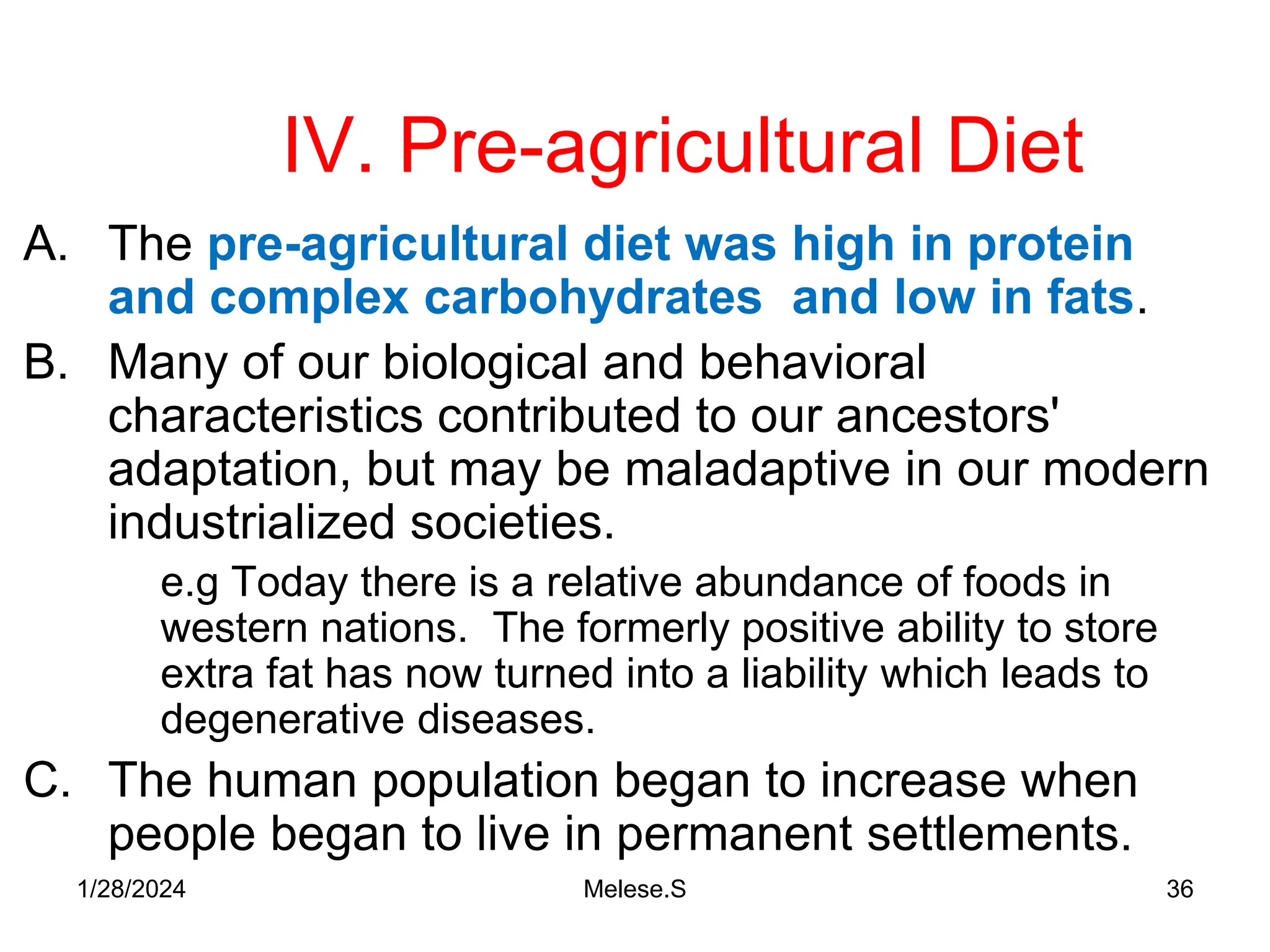 IV. Pre-agricultural Diet

A. The pre-agricultural diet was high in protein and complex carbohydrates and low in fats.

B. Many of our biological and behavioral characteristics contributed to our ancestors' adaptation, but may be maladaptive in our modern industrialized societies.

e.g Today there is a relative abundance of foods in western nations. The formerly positive ability to store extra fat has now turned into a liability which leads to degenerative diseases.

C. The human population began to increase when people began to live in permanent settlements.

1/28/2024

Melese.S

36